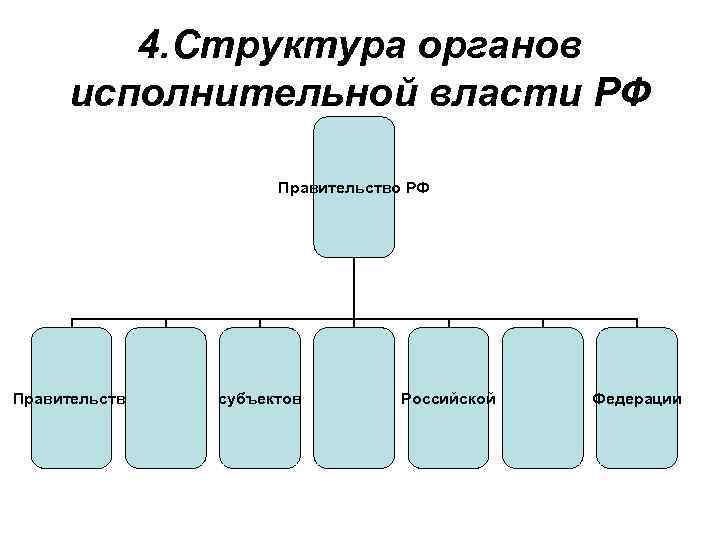 4.Структура органов исполнительной власти РФ

Правительство РФ

Правительств

субъектов

Российской

Федерации